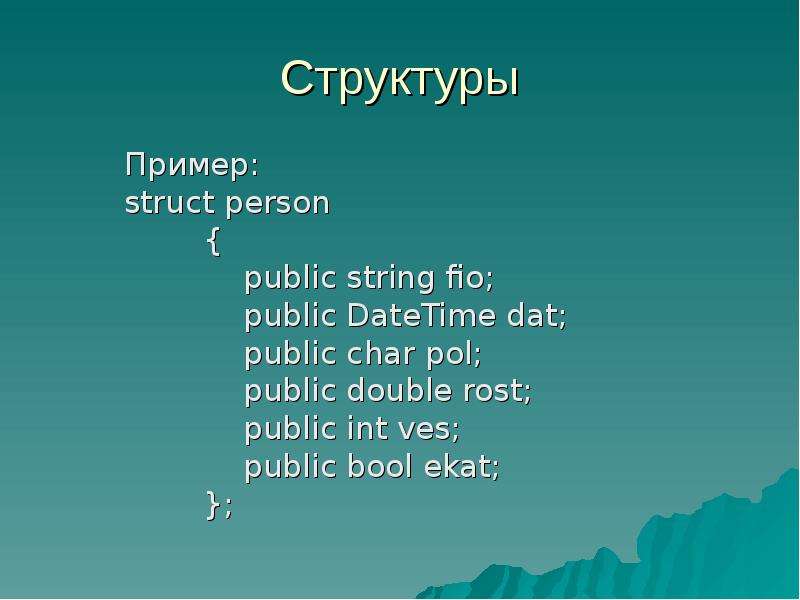 Структуры

Пример:
struct person
{
public string fio;
public DateTime dat;
public char pol;
public double rost;
public int ves;
public bool ekat;
};